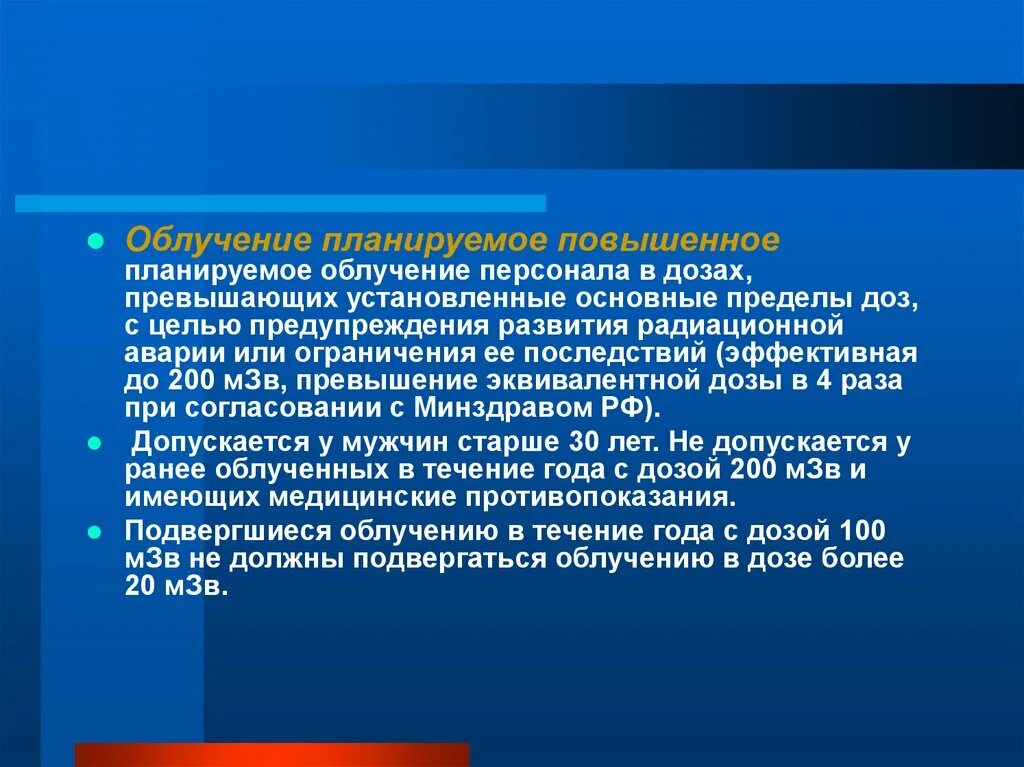 Облучение планируемое повышенное планируемое облучение персонала в дозах, превышающих установленные основные пределы доз, с целью предупреждения развития радиационной аварии или ограничения ее последствий (эффективная до 200 мЗв, превышение эквивалентной дозы в 4 раза при согласовании с Минздравом РФ).

Допускается у мужчин старше 30 лет. Не допускается у ранее облученных в течение года с дозой 200 мЗв и имеющих медицинские противопоказания.

Подвергшиеся облучению в течение года с дозой 100 мЗв не должны подвергаться облучению в дозе более 20 мЗв.